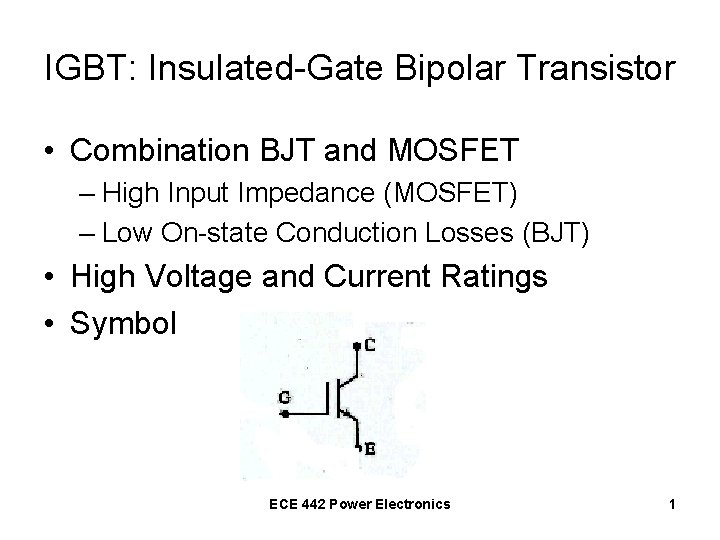 IGBT: Insulated-Gate Bipolar Transistor

• Combination BJT and MOSFET
– High Input Impedance (MOSFET)
– Low On-state Conduction Losses (BJT)
• High Voltage and Current Ratings
• Symbol

C
G
E

ECE 442 Power Electronics

1